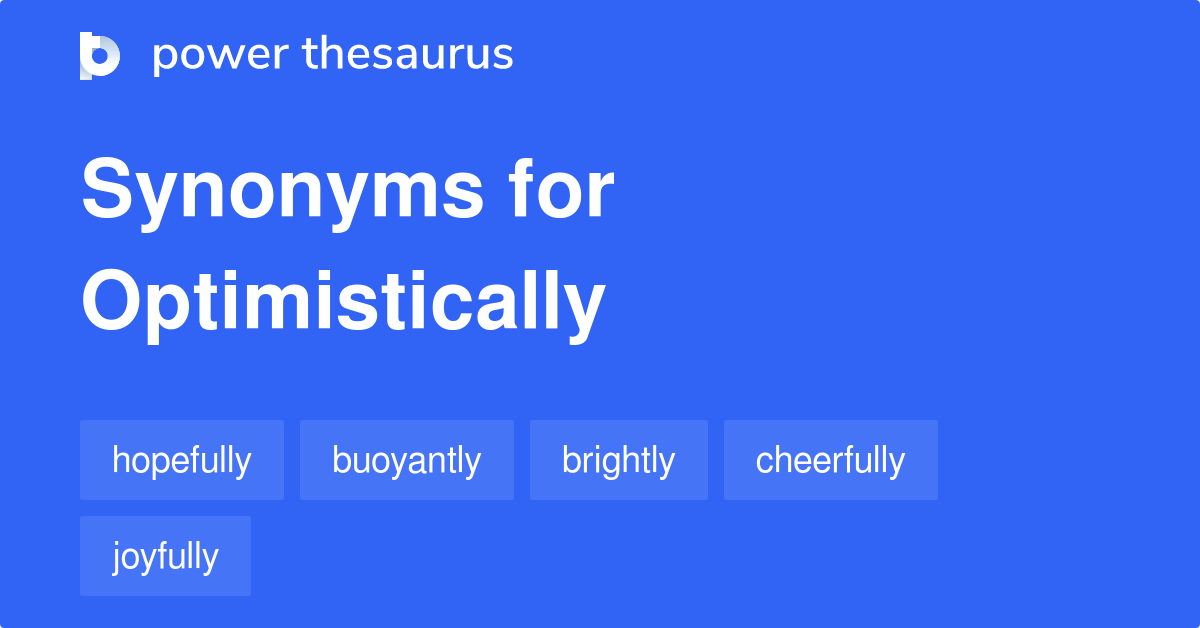 power thesaurus

Synonyms for Optimistically

hopefully
buoyantly
brightly
cheerfully
joyfully